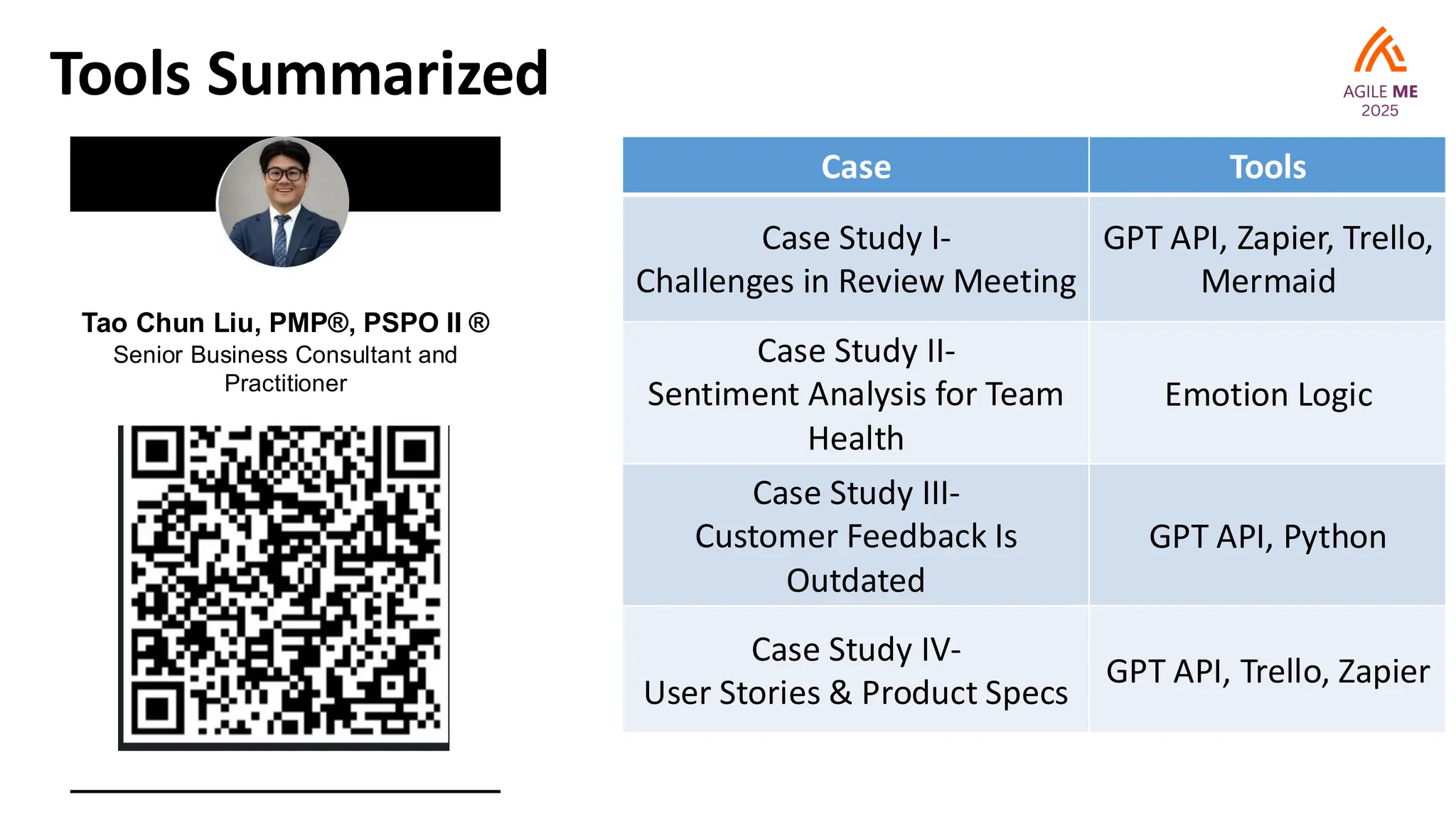 Tools Summarized

AGILE ME
2025

Tao Chun Liu, PMP®, PSPO II ®
Senior Business Consultant and Practitioner

| Case | Tools |
|---|---|
| Case Study I- Challenges in Review Meeting | GPT API, Zapier, Trello, Mermaid |
| Case Study II- Sentiment Analysis for Team Health | Emotion Logic |
| Case Study III- Customer Feedback Is Outdated | GPT API, Python |
| Case Study IV- User Stories & Product Specs | GPT API, Trello, Zapier |